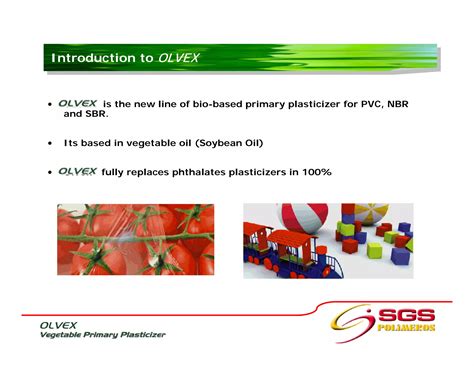 Introduction to OLVEX

• OLVEX is the new line of bio-based primary plasticizer for PVC, NBR and SBR.

• Its based in vegetable oil (Soybean Oil)

• OLVEX fully replaces phthalates plasticizers in 100%

OLVEX
Vegetable Primary Plasticizer

SGS
POLIMEROS